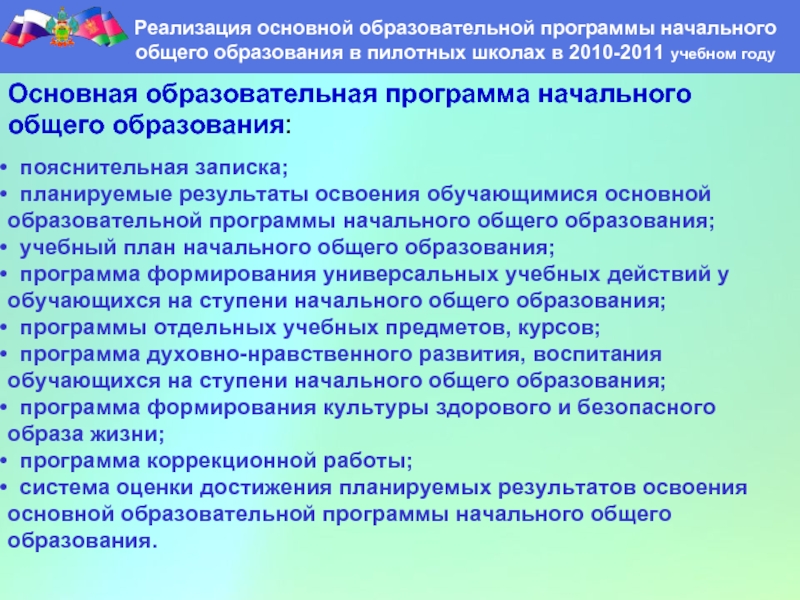 Реализация основной образовательной программы начального общего образования в пилотных школах в 2010-2011 учебном году

Основная образовательная программа начального общего образования:

• пояснительная записка;
• планируемые результаты освоения обучающимися основной образовательной программы начального общего образования;
• учебный план начального общего образования;
• программа формирования универсальных учебных действий у обучающихся на ступени начального общего образования;
• программы отдельных учебных предметов, курсов;
• программа духовно-нравственного развития, воспитания обучающихся на ступени начального общего образования;
• программа формирования культуры здорового и безопасного образа жизни;
• программа коррекционной работы;
• система оценки достижения планируемых результатов освоения основной образовательной программы начального общего образования.